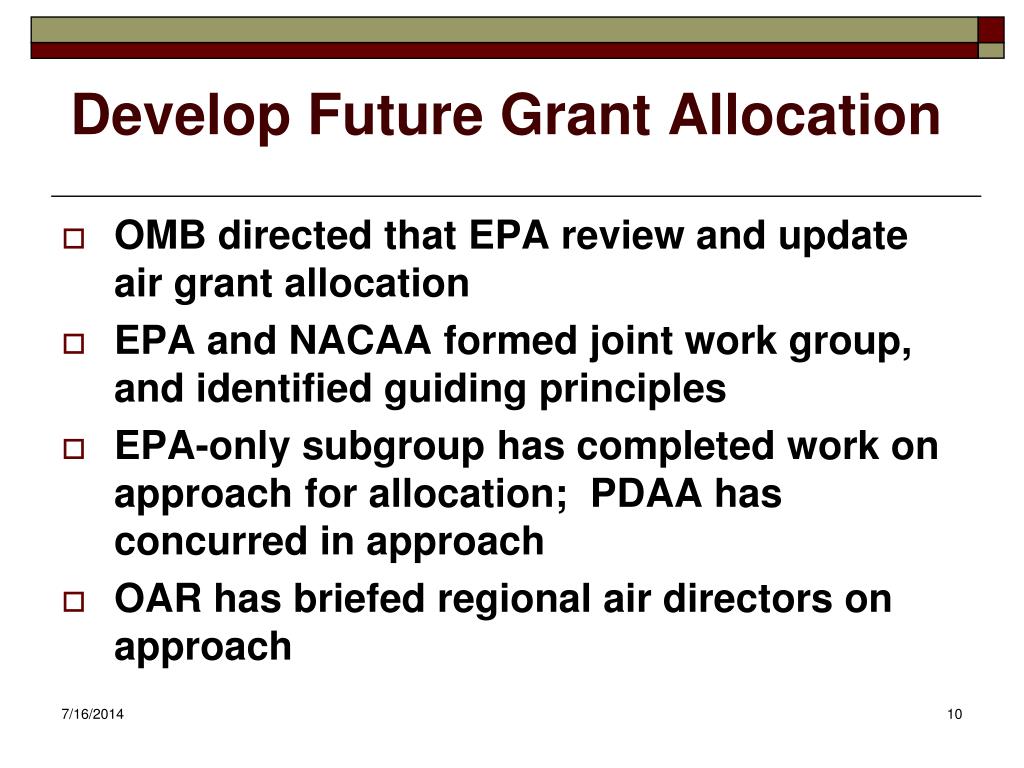 Develop Future Grant Allocation

OMB directed that EPA review and update air grant allocation

EPA and NACAA formed joint work group, and identified guiding principles

EPA-only subgroup has completed work on approach for allocation;  PDAA has concurred in approach

OAR has briefed regional air directors on approach

7/16/2014

10